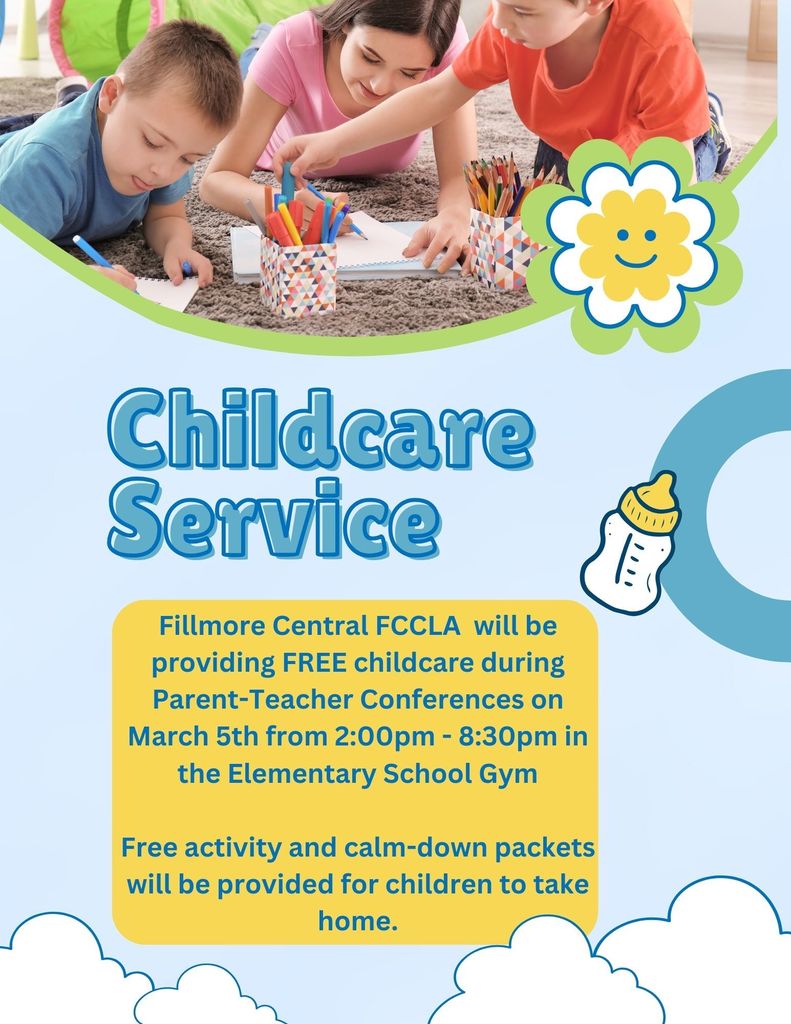 Childcare Service

Fillmore Central FCCLA will be providing FREE childcare during Parent-Teacher Conferences on March 5th from 2:00pm - 8:30pm in the Elementary School Gym

Free activity and calm-down packets will be provided for children to take home.